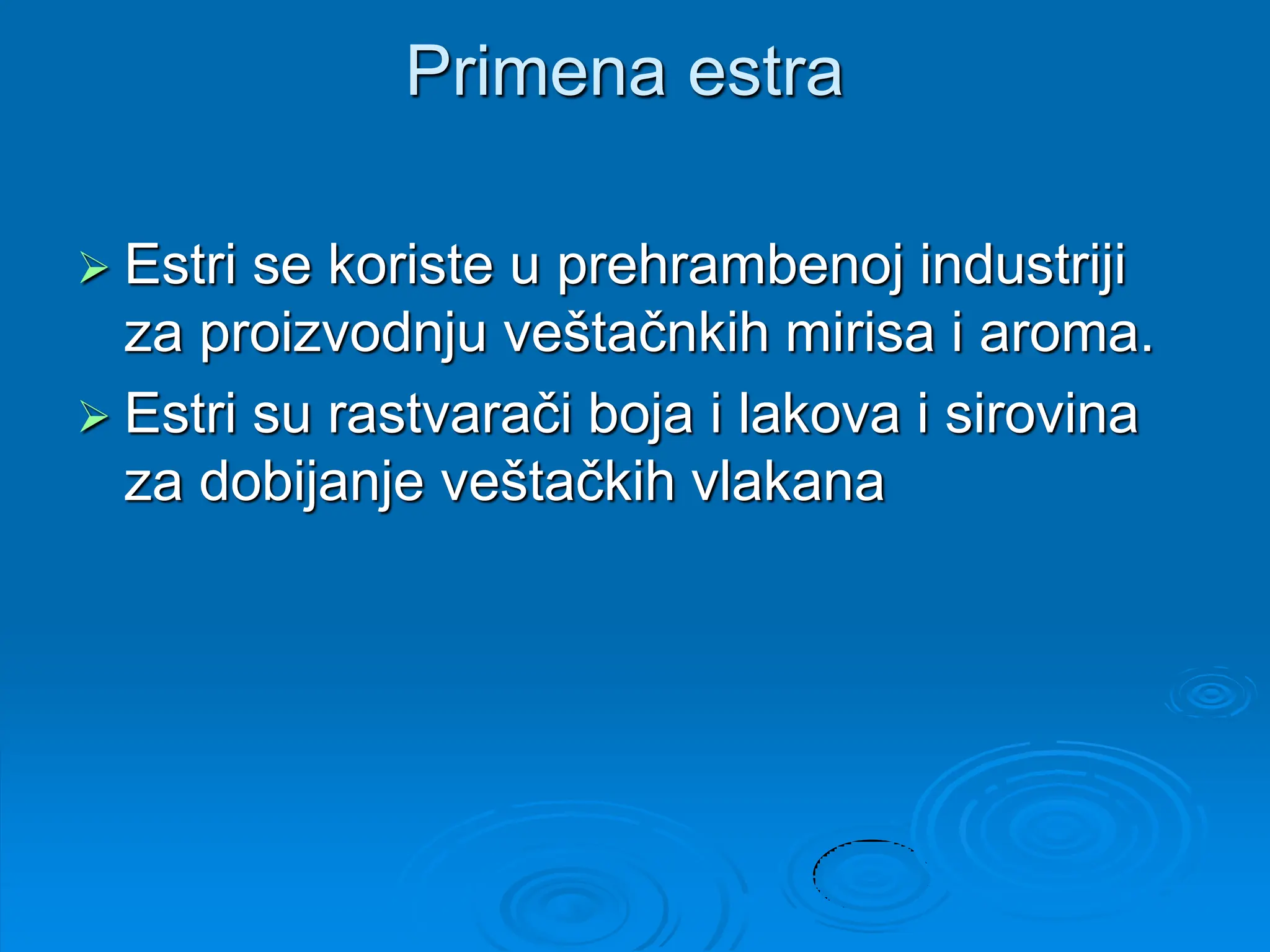 Primena estra

➢ Estri se koriste u prehrambenoj industriji za proizvodnju veštačnkih mirisa i aroma.

➢ Estri su rastvarači boja i lakova i sirovina za dobijanje veštačkih vlakana